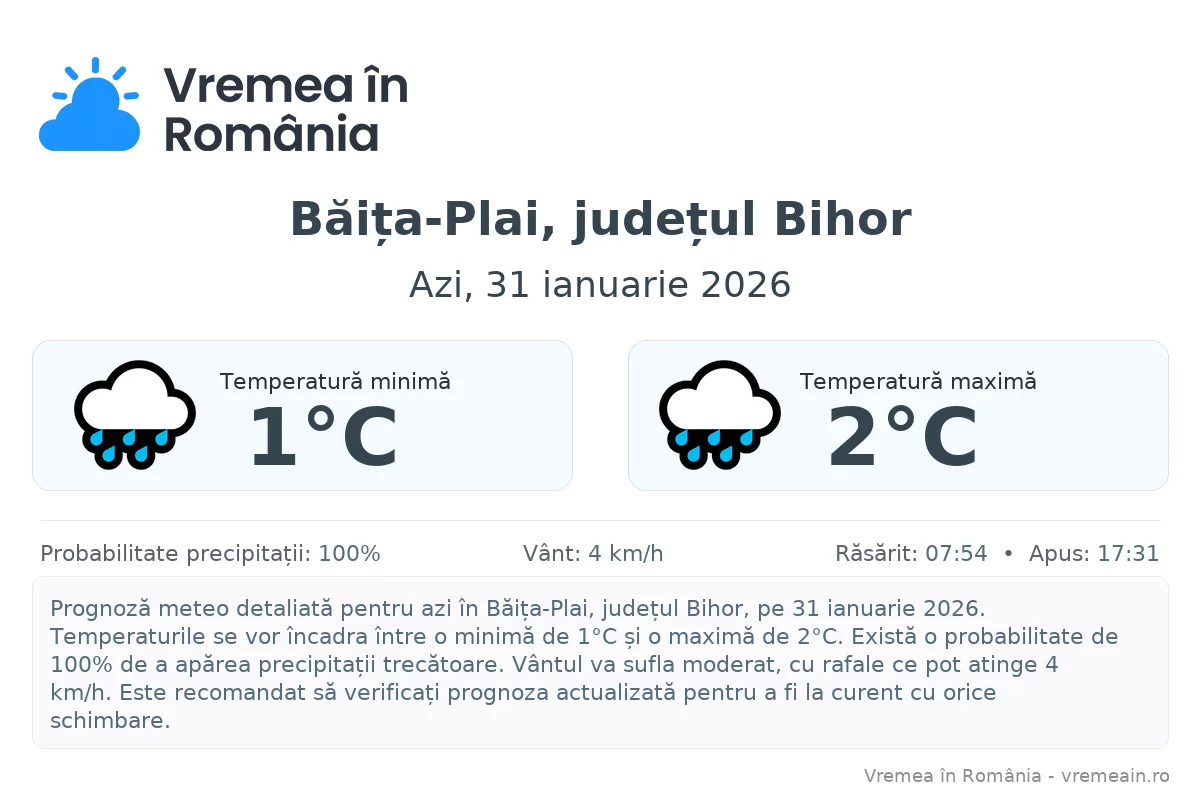 Vremea în România

Băița-Plai, județul Bihor

Azi, 31 ianuarie 2026

Temperatură minimă
1°C

Temperatură maximă
2°C

Probabilitate precipitații: 100%

Vânt: 4 km/h

Răsărit: 07:54 • Apus: 17:31

Prognoză meteo detaliată pentru azi în Băița-Plai, județul Bihor, pe 31 ianuarie 2026. Temperaturile se vor încadra între o minimă de 1°C și o maximă de 2°C. Există o probabilitate de 100% de a apărea precipitații trecătoare. Vântul va sufla moderat, cu rafale ce pot atinge 4 km/h. Este recomandat să verificați prognoza actualizată pentru a fi la curent cu orice schimbare.

Vremea în România - vremeain.ro